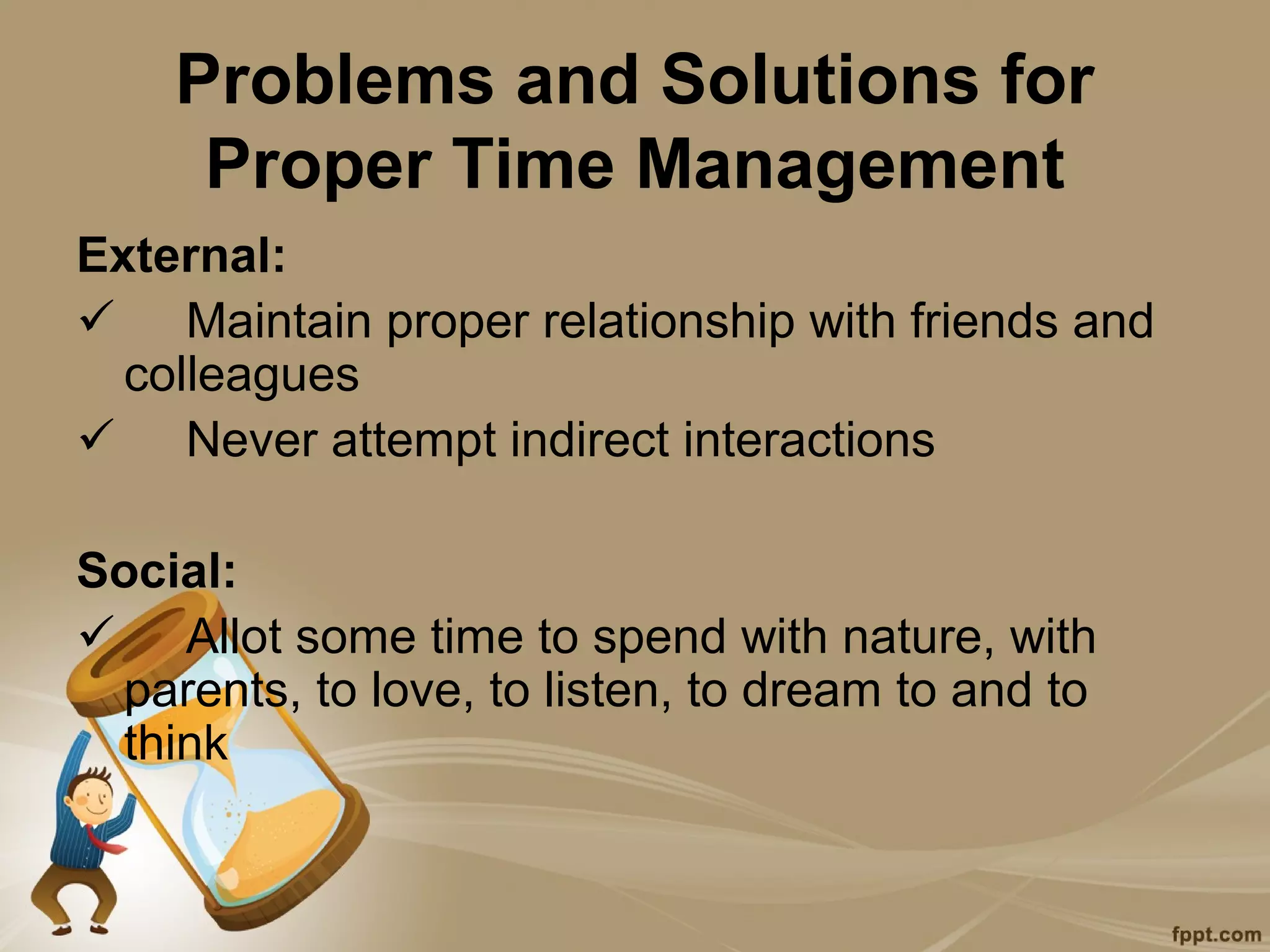 Problems and Solutions for Proper Time Management

External:

✓ Maintain proper relationship with friends and colleagues

✓ Never attempt indirect interactions

Social:

✓ Allot some time to spend with nature, with parents, to love, to listen, to dream to and to think

fppt.com